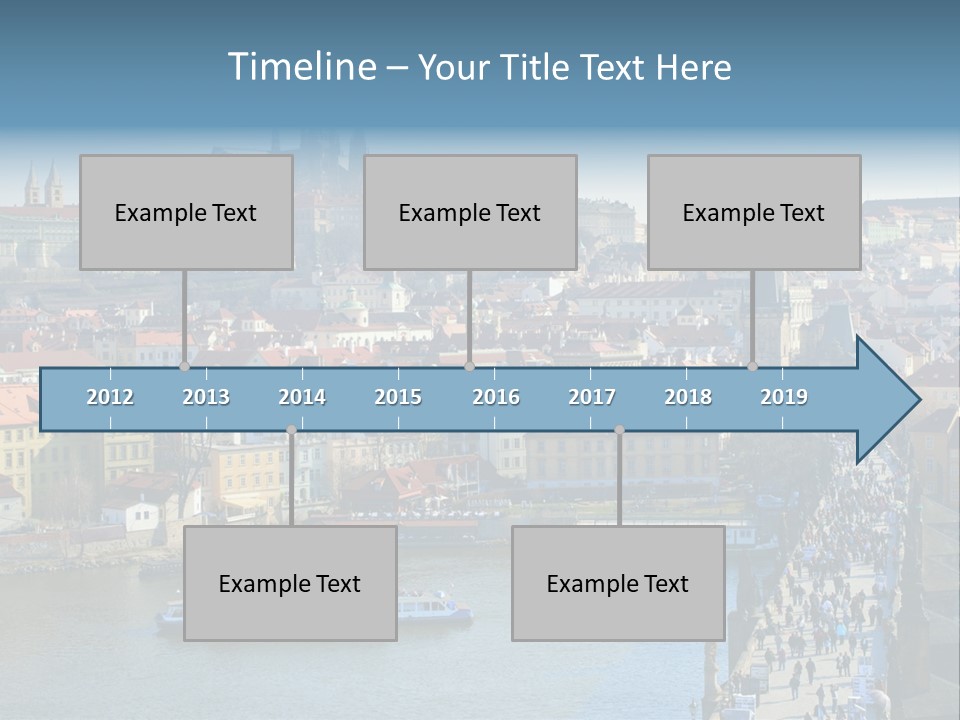 Timeline – Your Title Text Here

Example Text

Example Text

Example Text

2012 2013 2014 2015 2016 2017 2018 2019

Example Text

Example Text